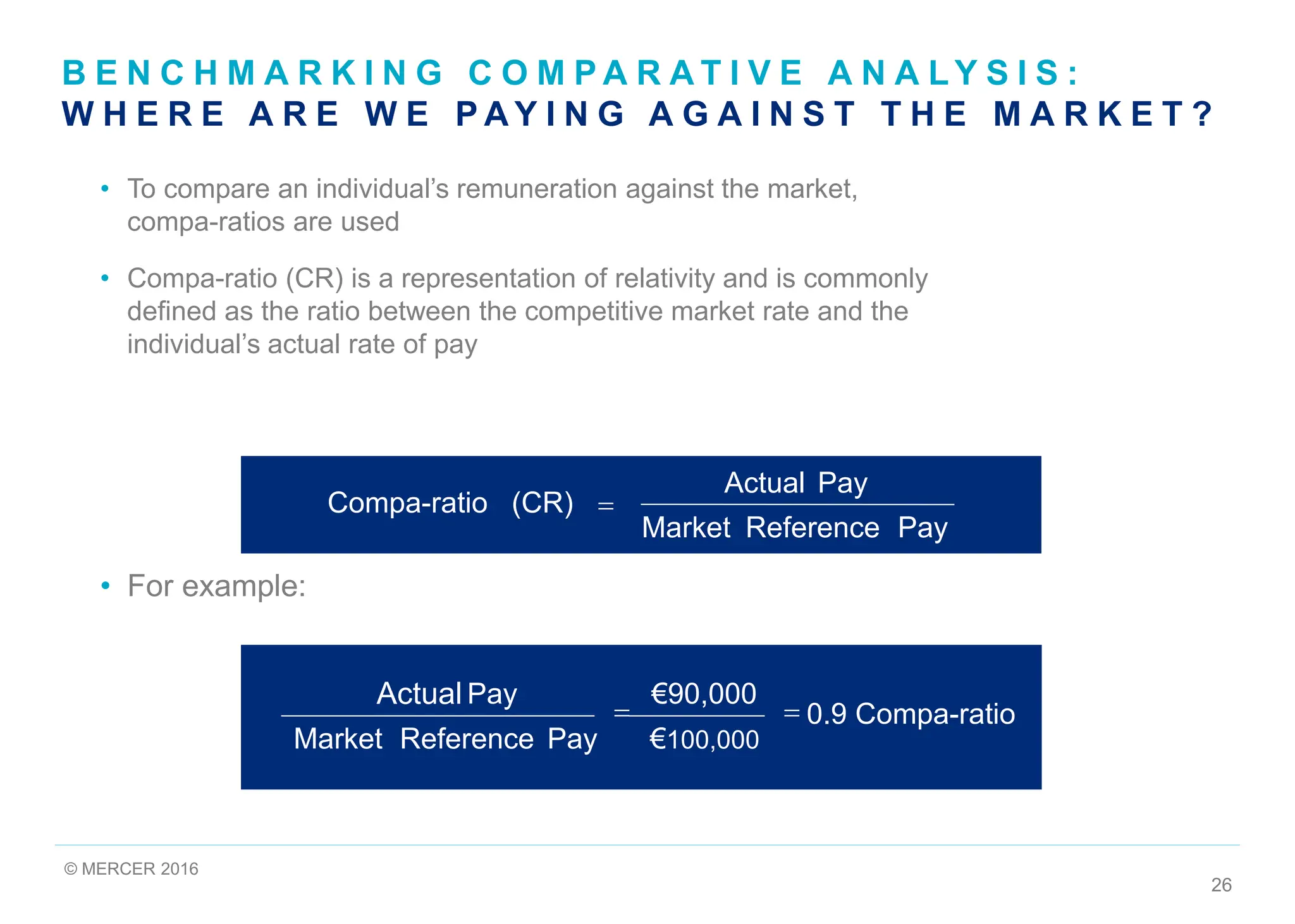 BENCHMARKING COMPARATIVE ANALYSIS:
WHERE ARE WE PAYING AGAINST THE MARKET?

• To compare an individual's remuneration against the market, compa-ratios are used

• Compa-ratio (CR) is a representation of relativity and is commonly defined as the ratio between the competitive market rate and the individual's actual rate of pay

$\text{Compa-ratio (CR)} = \frac{\text{Actual Pay}}{\text{Market Reference Pay}}$

• For example:

$\frac{\text{Actual Pay}}{\text{Market Reference Pay}} = \frac{€90,000}{€100,000} = 0.9 \text{ Compa-ratio}$

© MERCER 2016

26